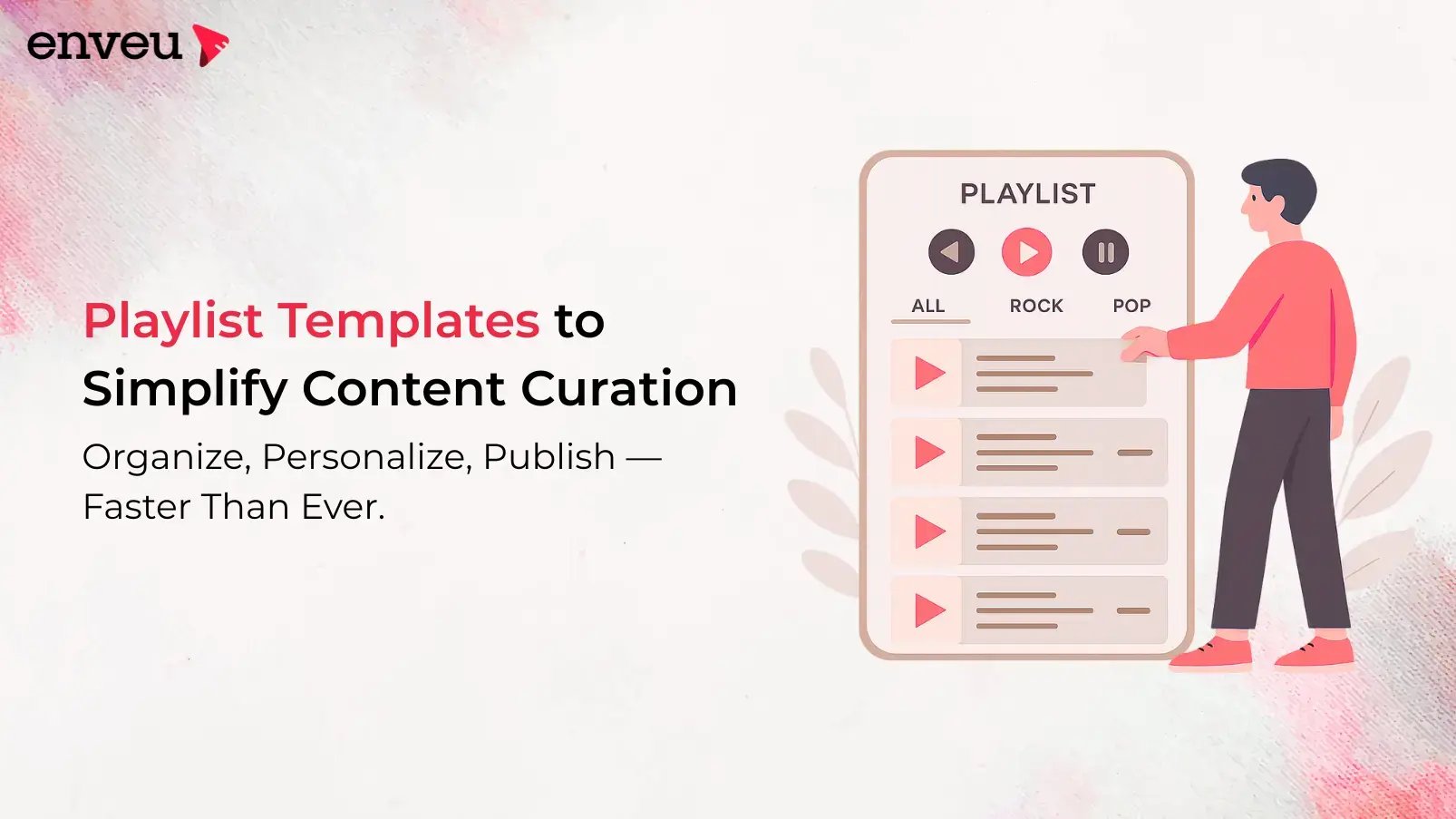 enveu

Playlist Templates to Simplify Content Curation

Organize, Personalize, Publish — Faster Than Ever.

PLAYLIST

ALL ROCK POP